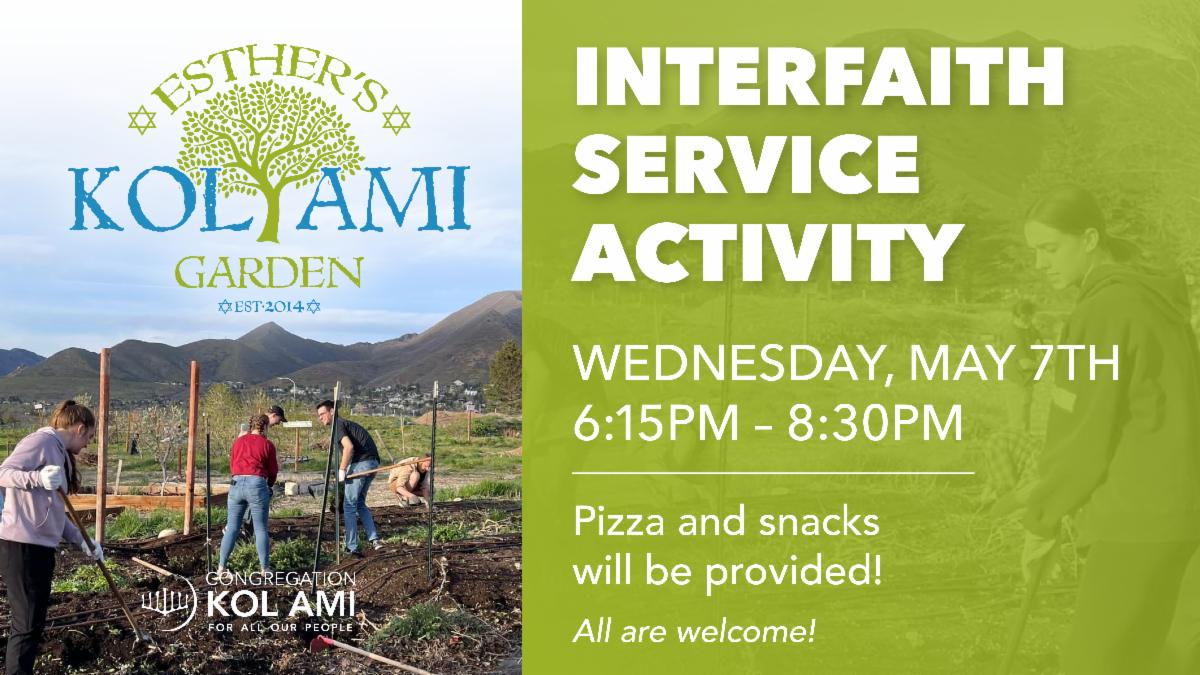 ESTHER'S
KOL AMI
GARDEN
EST·2014

CONGREGATION
KOL AMI
FOR ALL OUR PEOPLE

INTERFAITH SERVICE ACTIVITY

WEDNESDAY, MAY 7TH
6:15PM – 8:30PM

Pizza and snacks will be provided!

All are welcome!